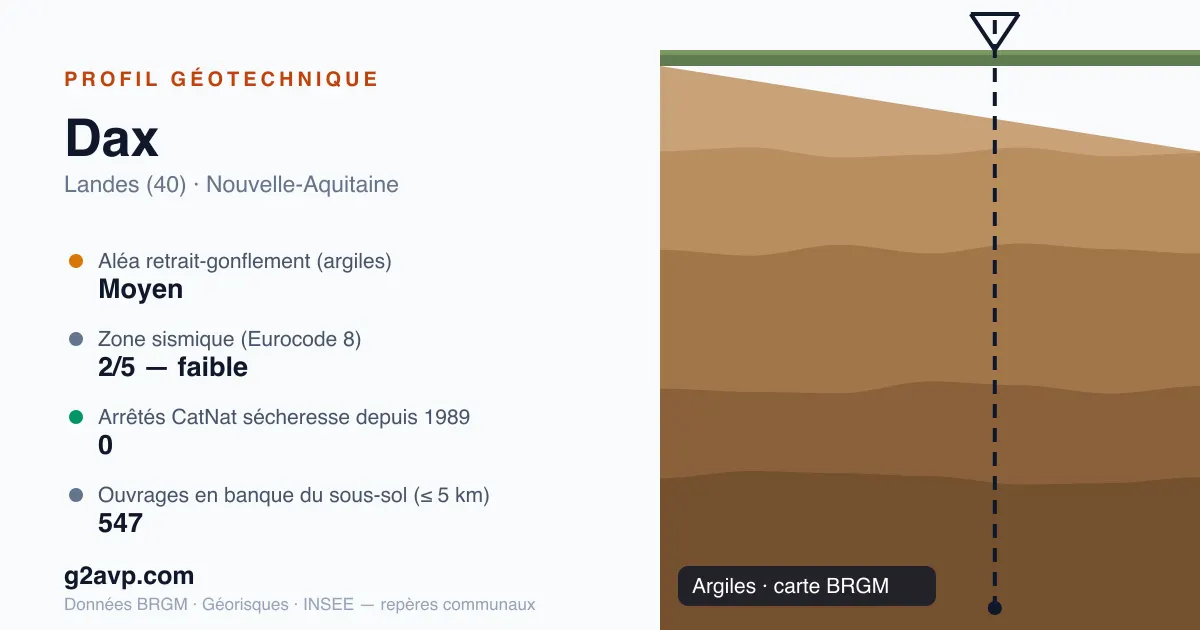 PROFIL GÉOTECHNIQUE

Dax

Landes (40) · Nouvelle-Aquitaine

Aléa retrait-gonflement (argiles)
Moyen

Zone sismique (Eurocode 8)
2/5 — faible

Arrêtés CatNat sécheresse depuis 1989
0

Ouvrages en banque du sous-sol (≤ 5 km)
547

g2avp.com

Données BRGM · Géorisques · INSEE — repères communaux

Argiles · carte BRGM